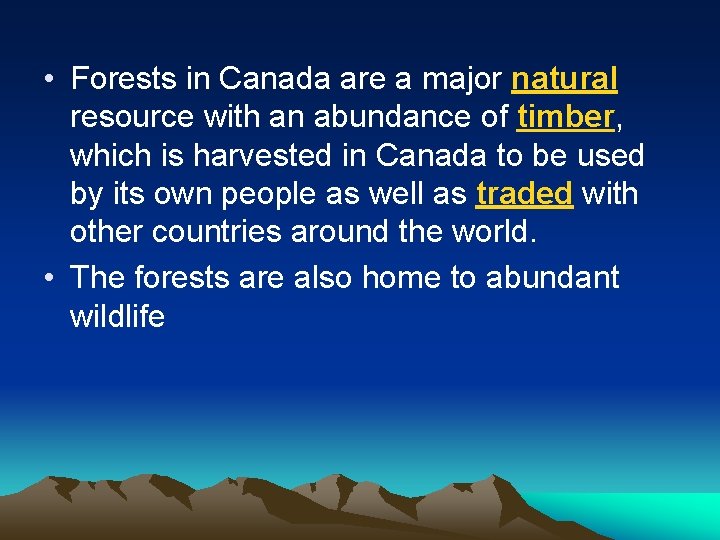 • Forests in Canada are a major natural resource with an abundance of timber, which is harvested in Canada to be used by its own people as well as traded with other countries around the world.

• The forests are also home to abundant wildlife